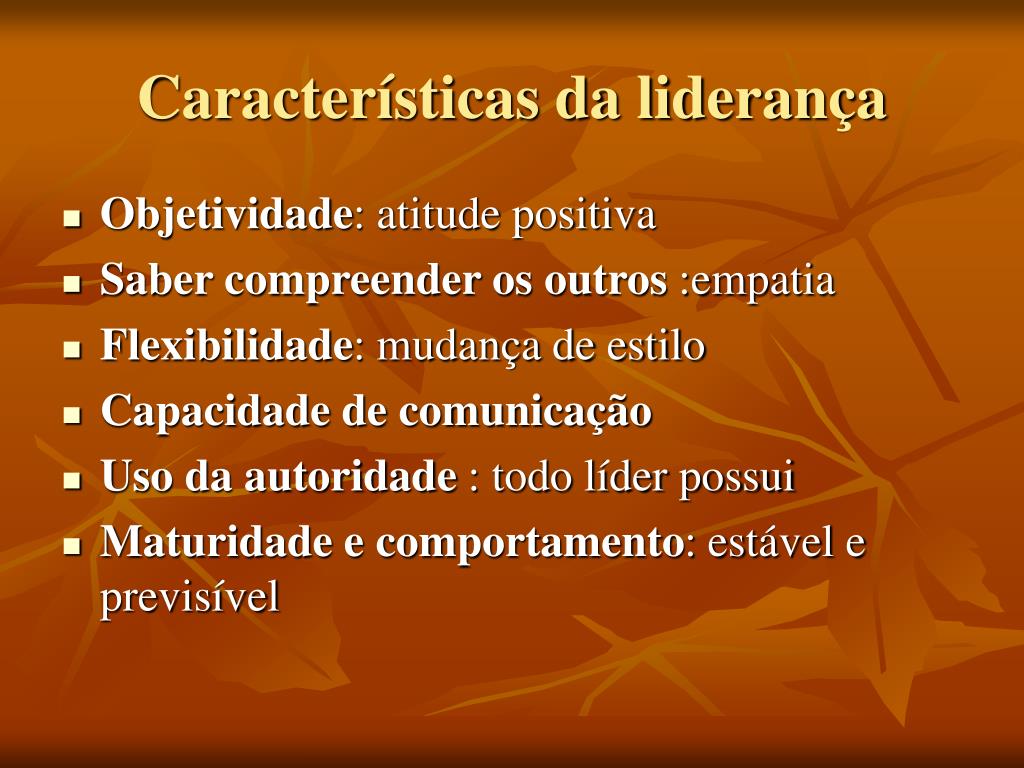 Características da liderança

- Objetividade: atitude positiva
- Saber compreender os outros :empatia
- Flexibilidade: mudança de estilo
- Capacidade de comunicação
- Uso da autoridade : todo líder possui
- Maturidade e comportamento: estável e previsível